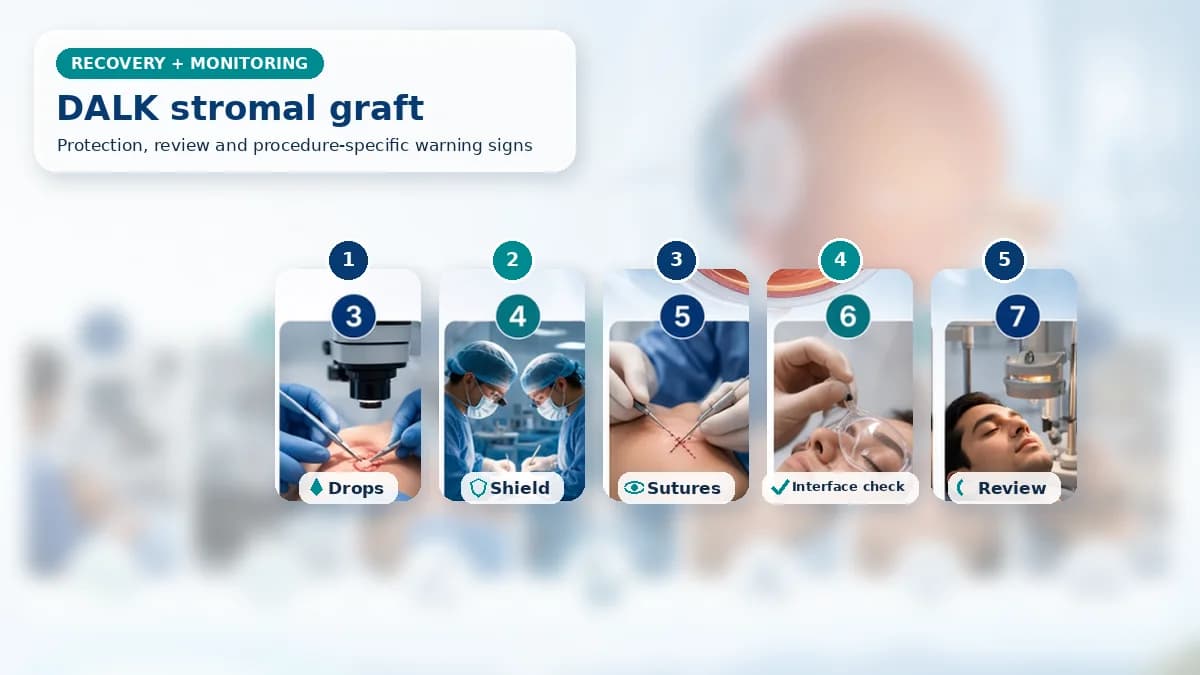 RECOVERY + MONITORING

DALK stromal graft

Protection, review and procedure-specific warning signs

1
3
Drops

2
4
Shield

3
5
Sutures

4
6
Interface check

5
7
Review